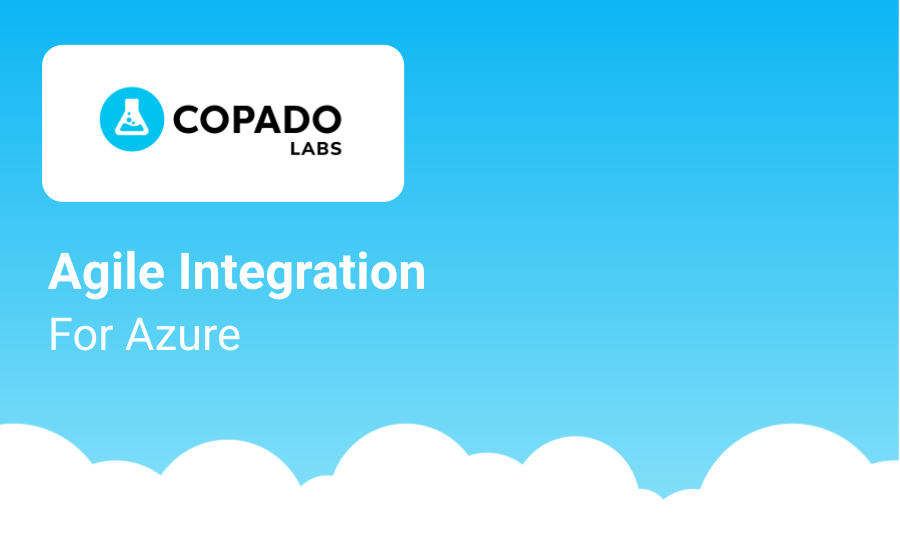 COPADO
LABS

Agile Integration
For Azure